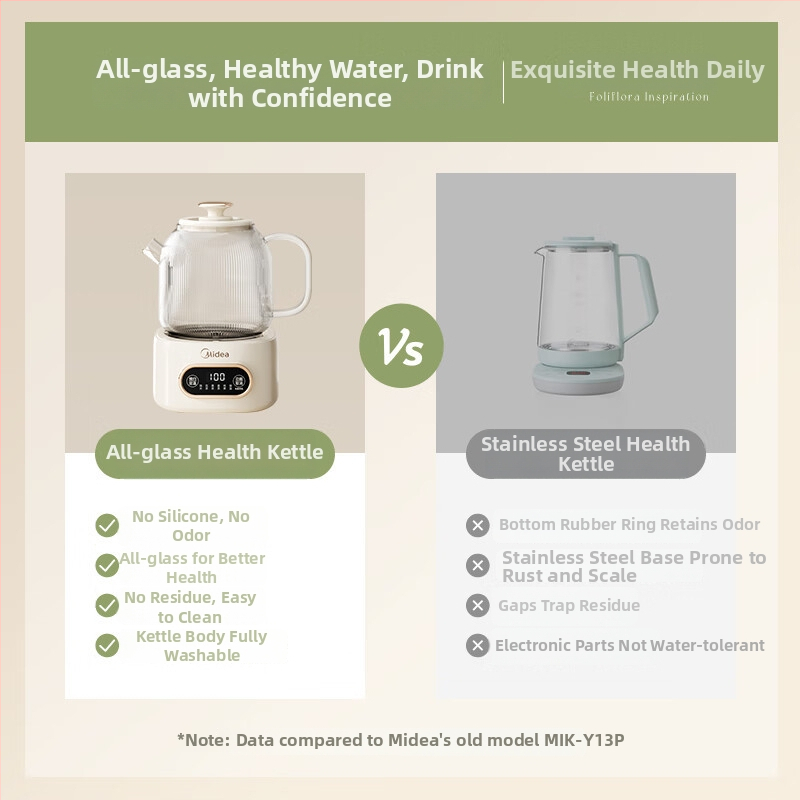 All-glass, Healthy Water, Drink with Confidence

Exquisite Health Daily
Foliflora Inspiration

Midea
100

Vs

All-glass Health Kettle

No Silicone, No Odor
All-glass for Better Health
No Residue, Easy to Clean
Kettle Body Fully Washable

Stainless Steel Health Kettle

Bottom Rubber Ring Retains Odor
Stainless Steel Base Prone to Rust and Scale
Gaps Trap Residue
Electronic Parts Not Water-tolerant

*Note: Data compared to Midea's old model MIK-Y13P